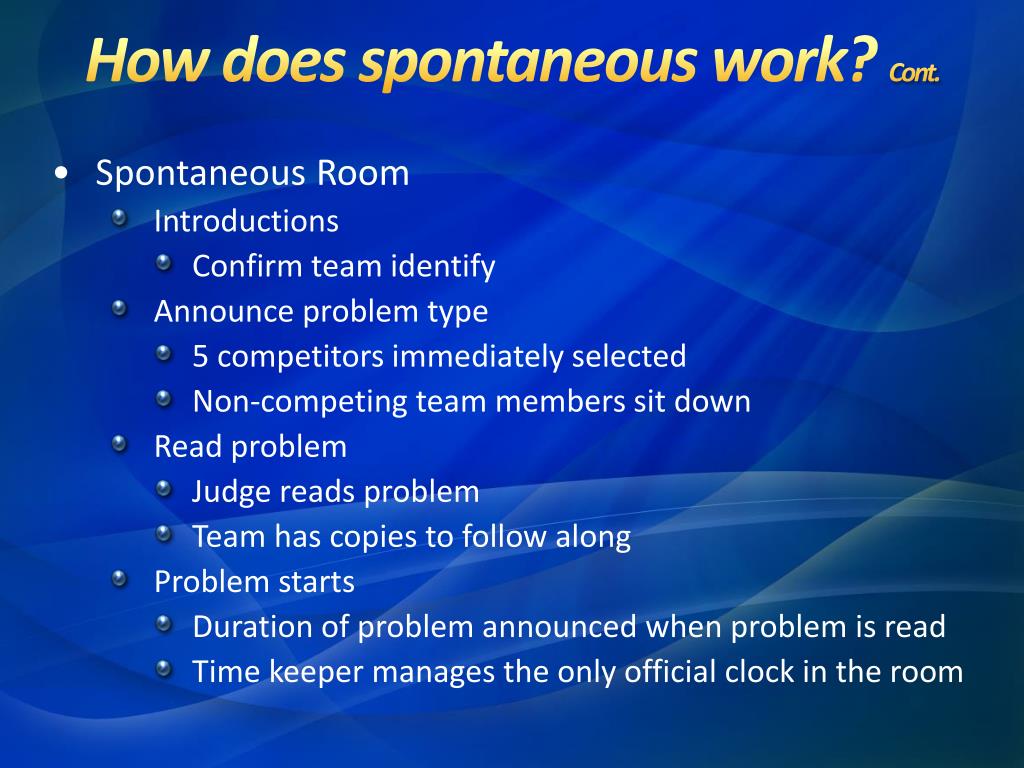 How does spontaneous work? Cont.

• Spontaneous Room
  Introductions
    Confirm team identify
  Announce problem type
    5 competitors immediately selected
    Non-competing team members sit down
  Read problem
    Judge reads problem
    Team has copies to follow along
  Problem starts
    Duration of problem announced when problem is read
    Time keeper manages the only official clock in the room